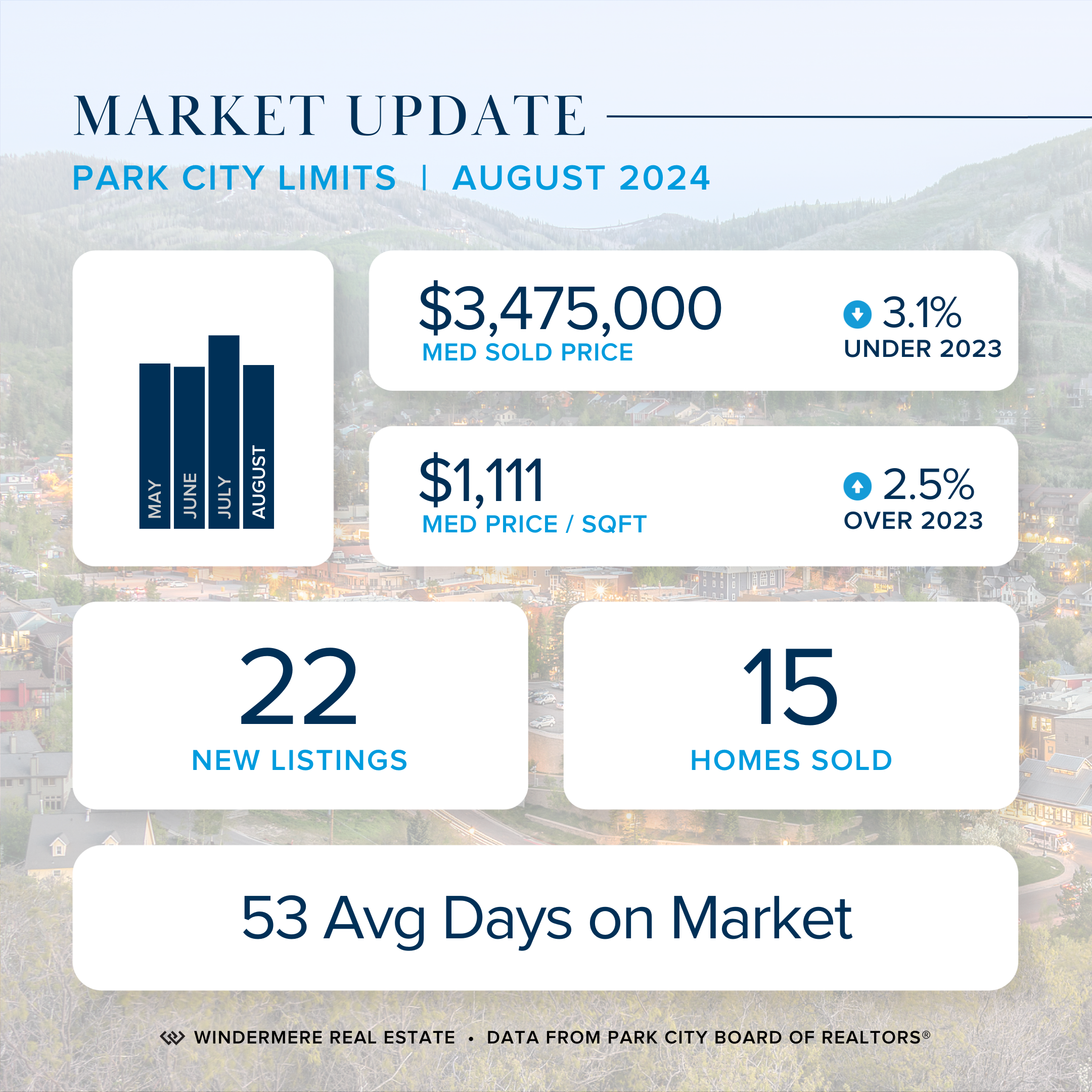 MARKET UPDATE

PARK CITY LIMITS | AUGUST 2024

MAY JUNE JULY AUGUST

$3,475,000
MED SOLD PRICE

3.1%
UNDER 2023

$1,111
MED PRICE / SQFT

2.5%
OVER 2023

22
NEW LISTINGS

15
HOMES SOLD

53 Avg Days on Market

WINDERMERE REAL ESTATE • DATA FROM PARK CITY BOARD OF REALTORS®